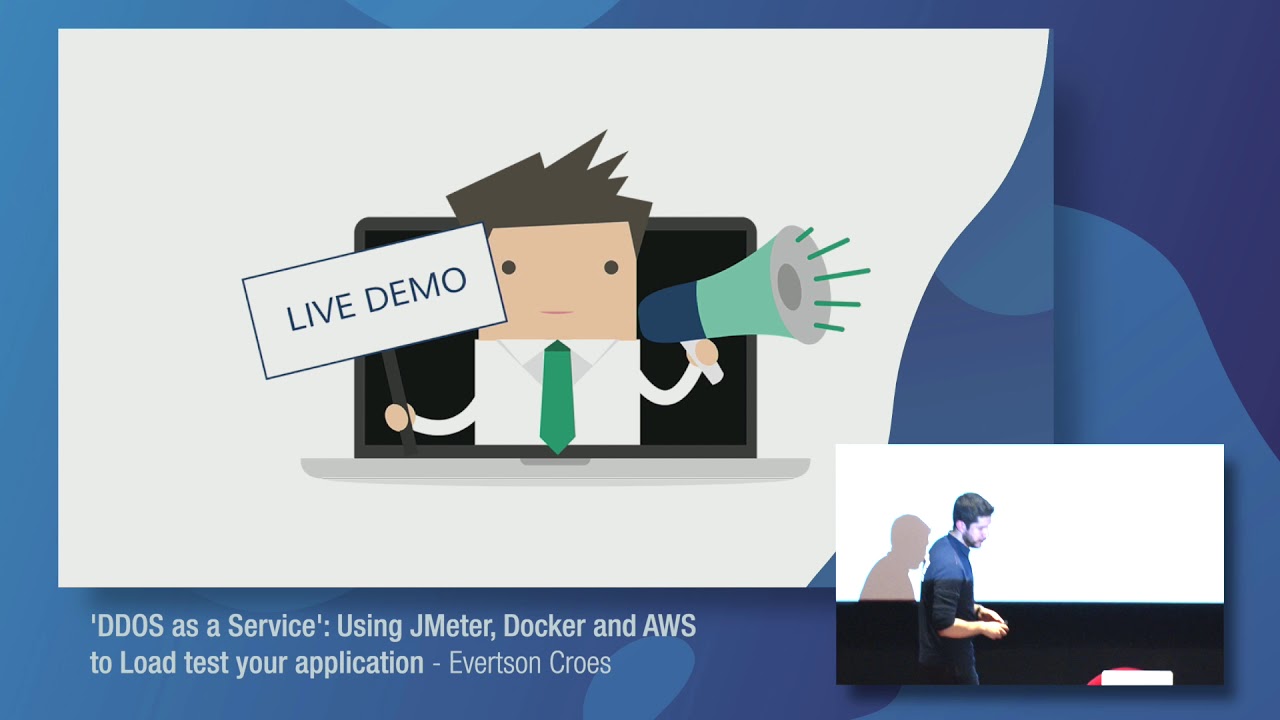 LIVE DEMO

'DDOS as a Service': Using JMeter, Docker and AWS to Load test your application - Evertson Croes